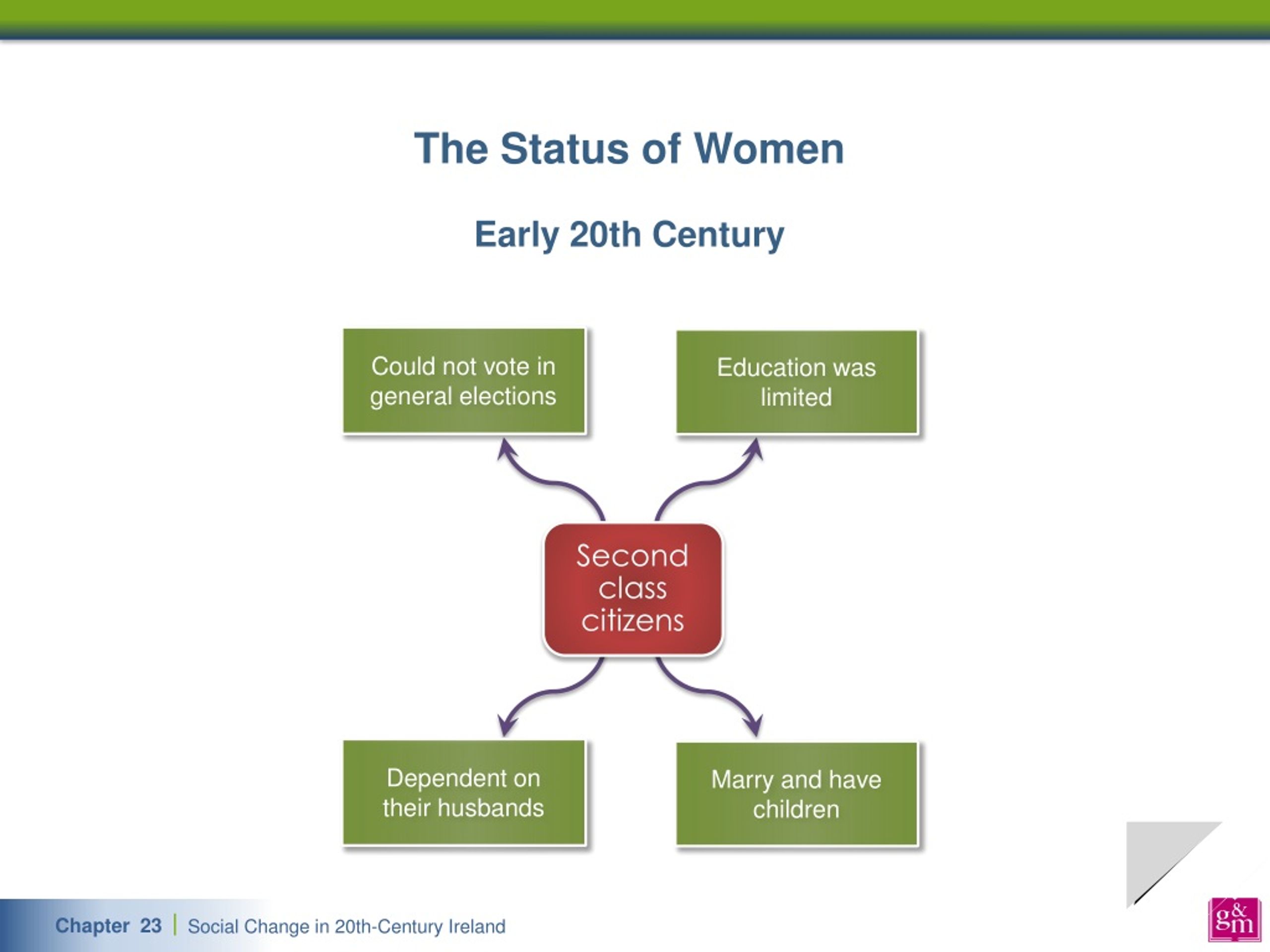 The Status of Women

Early 20th Century

Could not vote in general elections

Education was limited

Second class citizens

Dependent on their husbands

Marry and have children

Chapter 23 | Social Change in 20th-Century Ireland

g&m